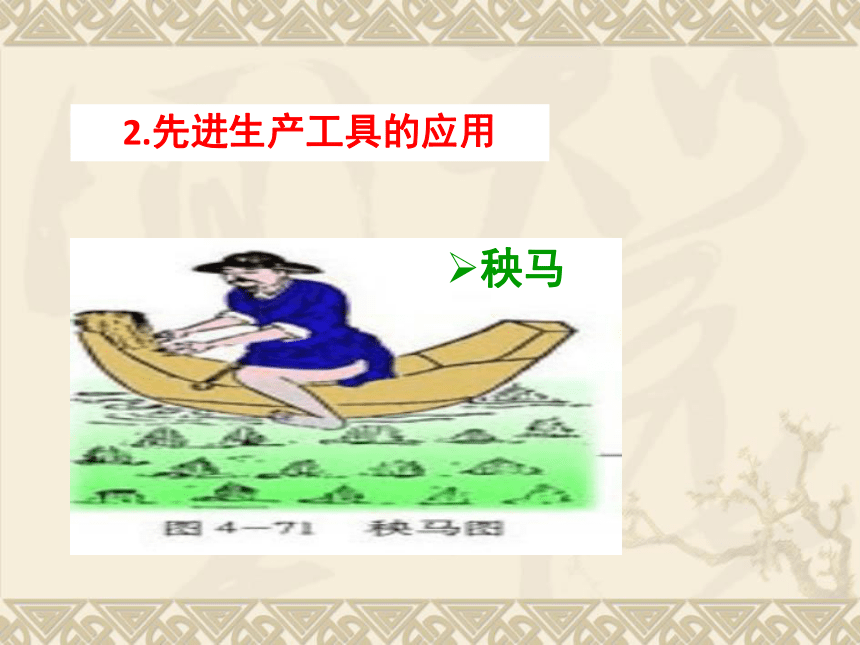 2.先进生产工具的应用

➢秧马

图 4—71 秧马图